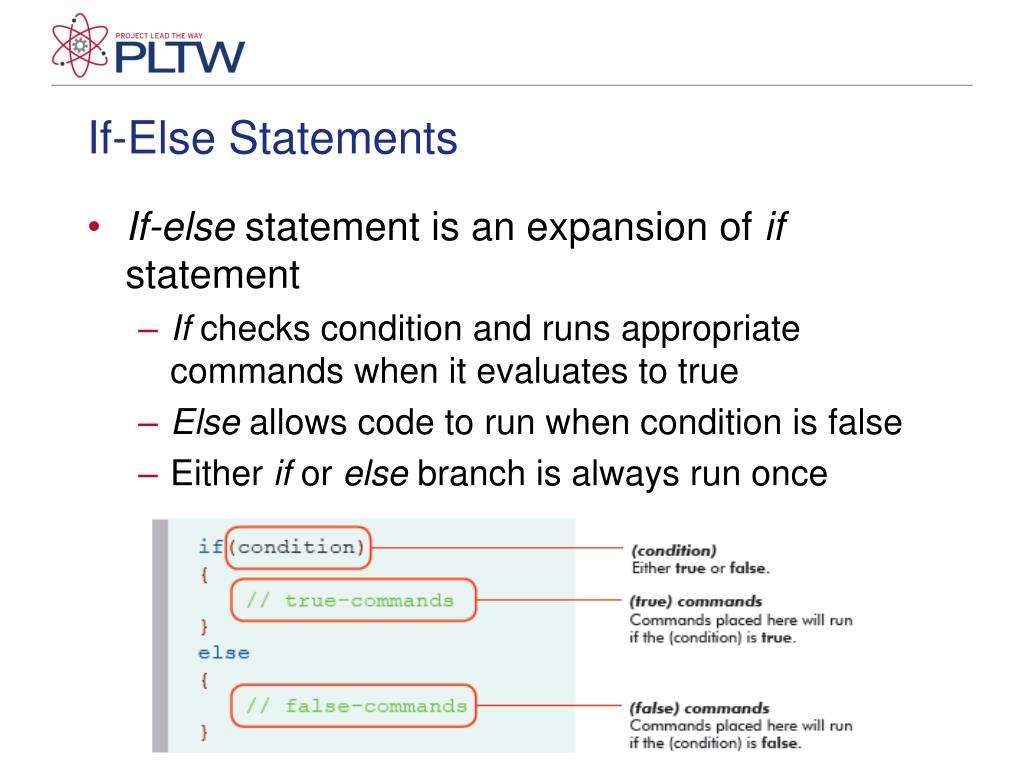 PROJECT LEAD THE WAY
PLTW

If-Else Statements

• If-else statement is an expansion of if statement
– If checks condition and runs appropriate commands when it evaluates to true
– Else allows code to run when condition is false
– Either if or else branch is always run once

if(condition)
{
// true-commands
}
else
{
// false-commands
}

(condition)
Either true or false.

(true) commands
Commands placed here will run if the (condition) is true.

(false) commands
Commands placed here will run if the (condition) is false.